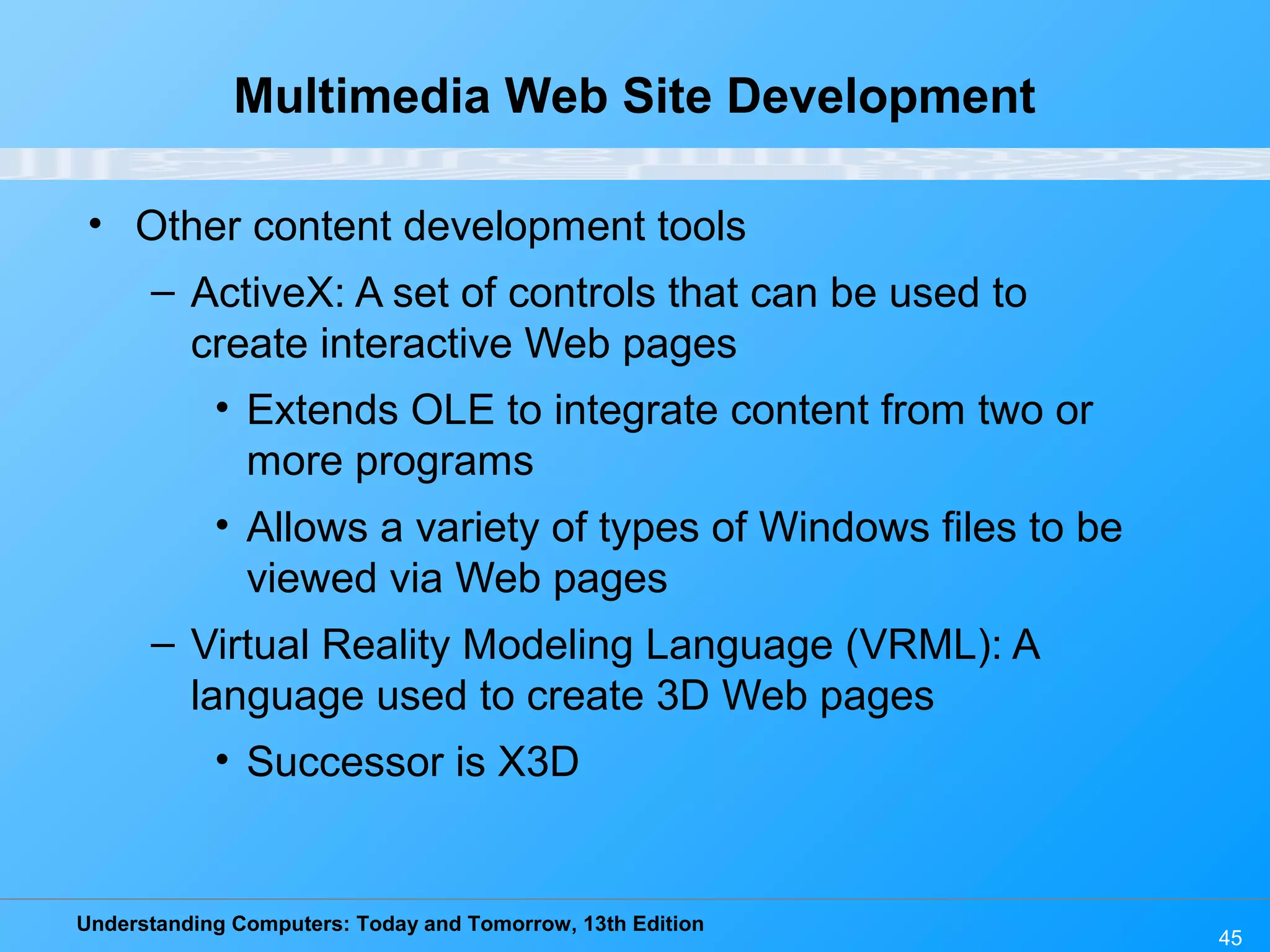 Multimedia Web Site Development

• Other content development tools

– ActiveX: A set of controls that can be used to create interactive Web pages

• Extends OLE to integrate content from two or more programs

• Allows a variety of types of Windows files to be viewed via Web pages

– Virtual Reality Modeling Language (VRML): A language used to create 3D Web pages

• Successor is X3D

Understanding Computers: Today and Tomorrow, 13th Edition

45